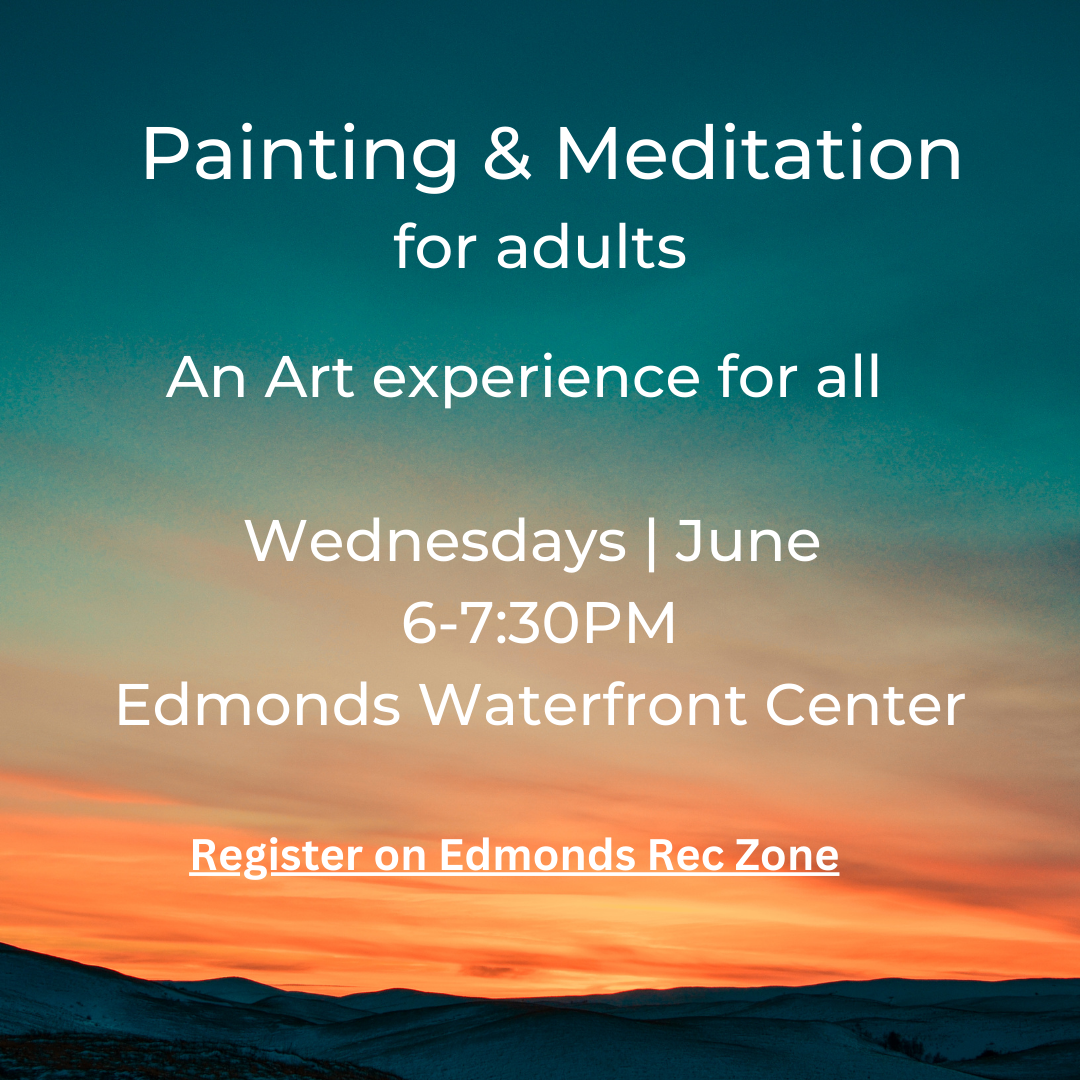 Painting & Meditation
for adults

An Art experience for all

Wednesdays | June
6-7:30PM
Edmonds Waterfront Center

Register on Edmonds Rec Zone